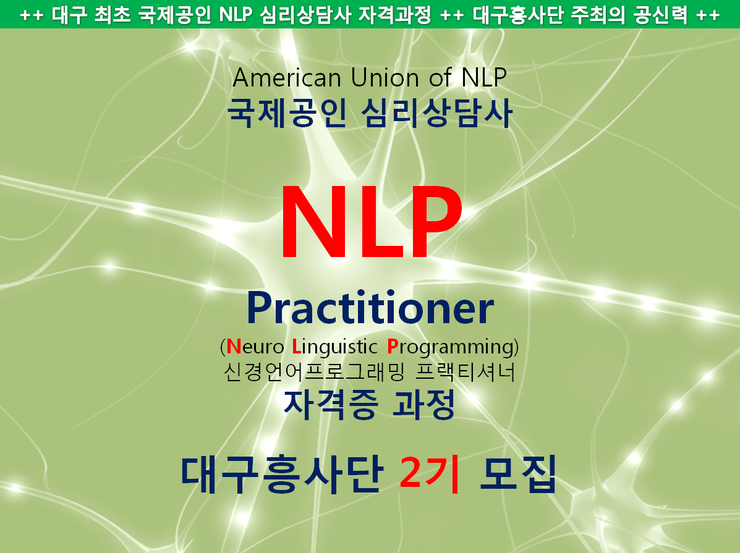 ++ 대구 최초 국제공인 NLP 심리상담사 자격과정 ++ 대구흥사단 주최의 공신력 ++

American Union of NLP
국제공인 심리상담사

NLP

Practitioner
(Neuro Linguistic Programming)
신경언어프로그래밍 프랙티셔너
자격증 과정

대구흥사단 2기 모집